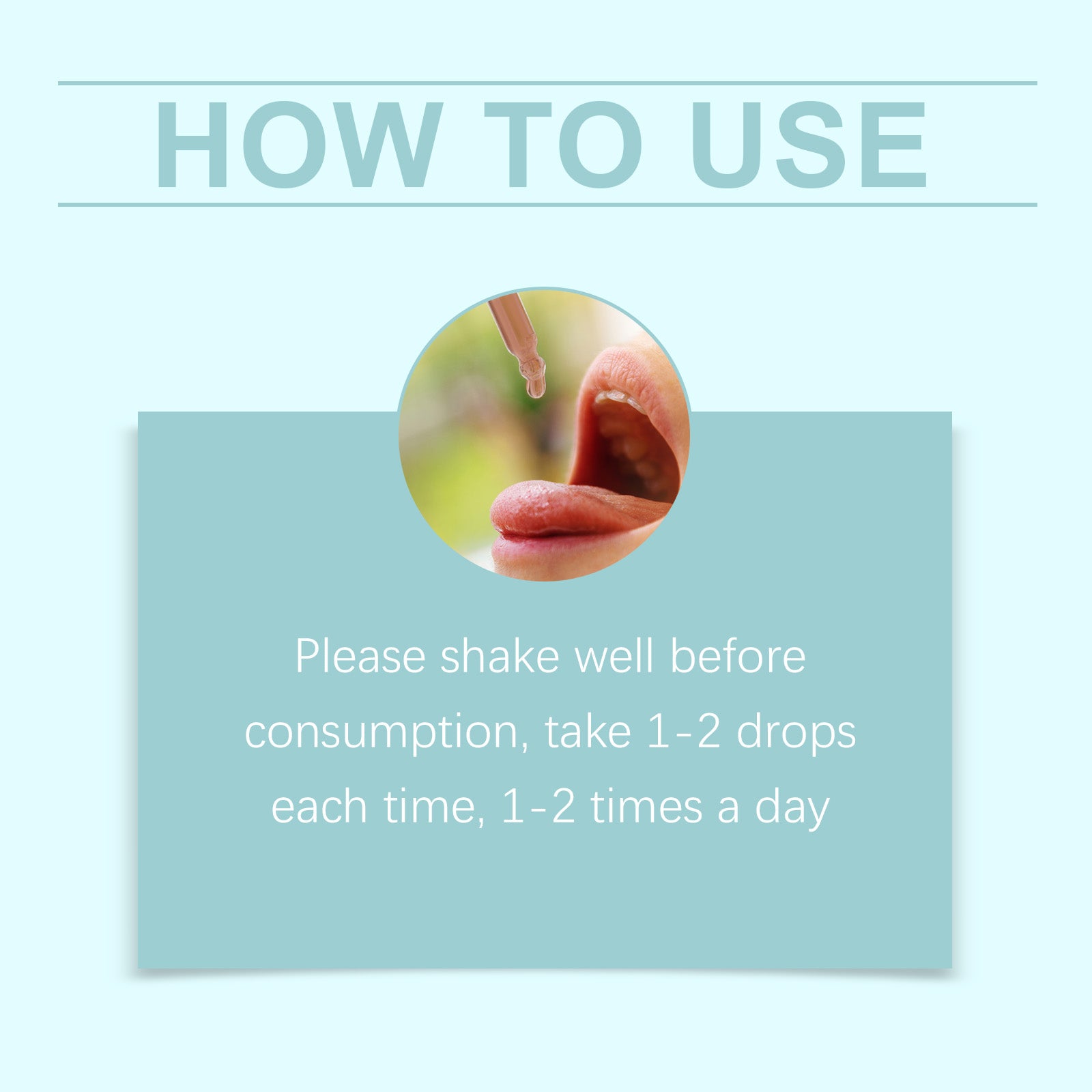 HOW TO USE

Please shake well before consumption, take 1-2 drops each time, 1-2 times a day